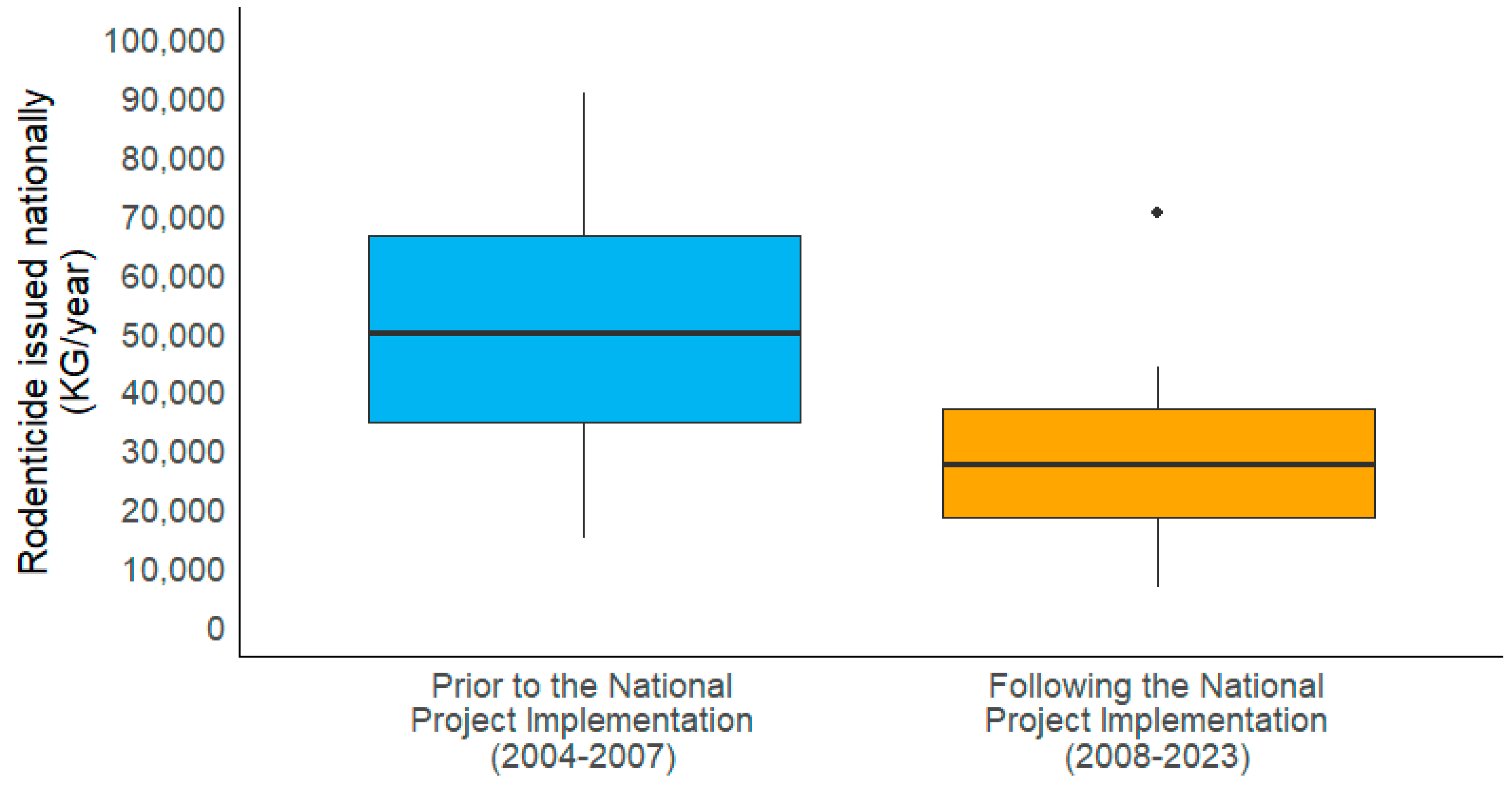 Rodenticide issued nationally (KG/year)

100,000
90,000
80,000
70,000
60,000
50,000
40,000
30,000
20,000
10,000
0

Prior to the National Project Implementation (2004-2007)

Following the National Project Implementation (2008-2023)